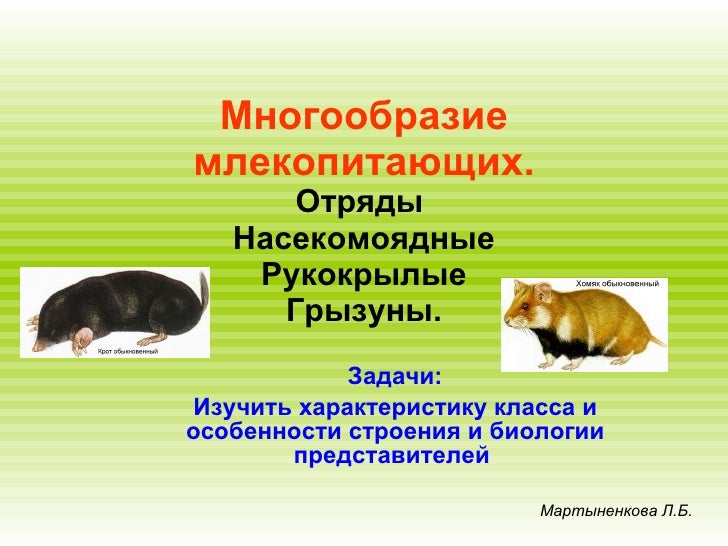 Многообразие млекопитающих.

Отряды
Насекомоядные
Рукокрылые
Грызуны.

Крот обыкновенный

Хомяк обыкновенный

Задачи:
Изучить характеристику класса и особенности строения и биологии представителей

Мартыненкова Л.Б.